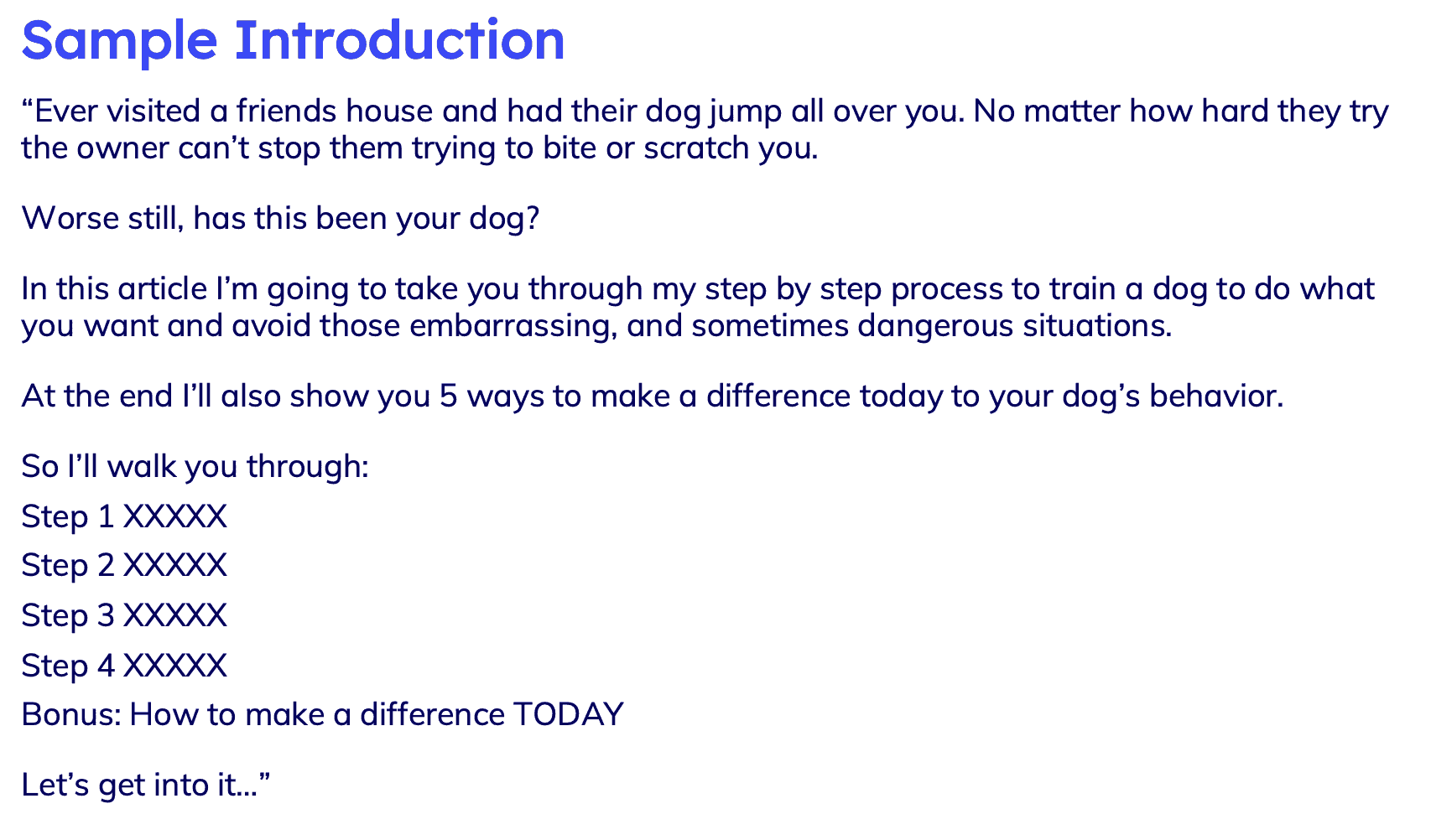 Sample Introduction

“Ever visited a friends house and had their dog jump all over you. No matter how hard they try the owner can’t stop them trying to bite or scratch you.

Worse still, has this been your dog?

In this article I’m going to take you through my step by step process to train a dog to do what you want and avoid those embarrassing, and sometimes dangerous situations.

At the end I’ll also show you 5 ways to make a difference today to your dog’s behavior.

So I’ll walk you through:

Step 1 XXXXX

Step 2 XXXXX

Step 3 XXXXX

Step 4 XXXXX

Bonus: How to make a difference TODAY

Let’s get into it…”